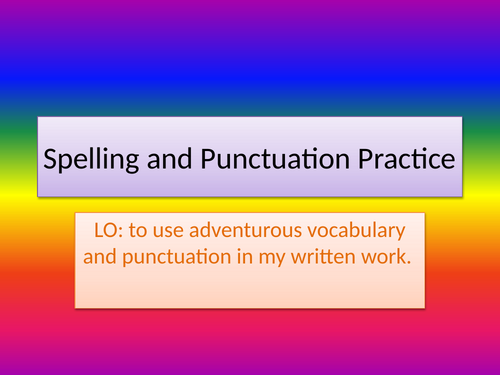 Spelling and Punctuation Practice

LO: to use adventurous vocabulary and punctuation in my written work.